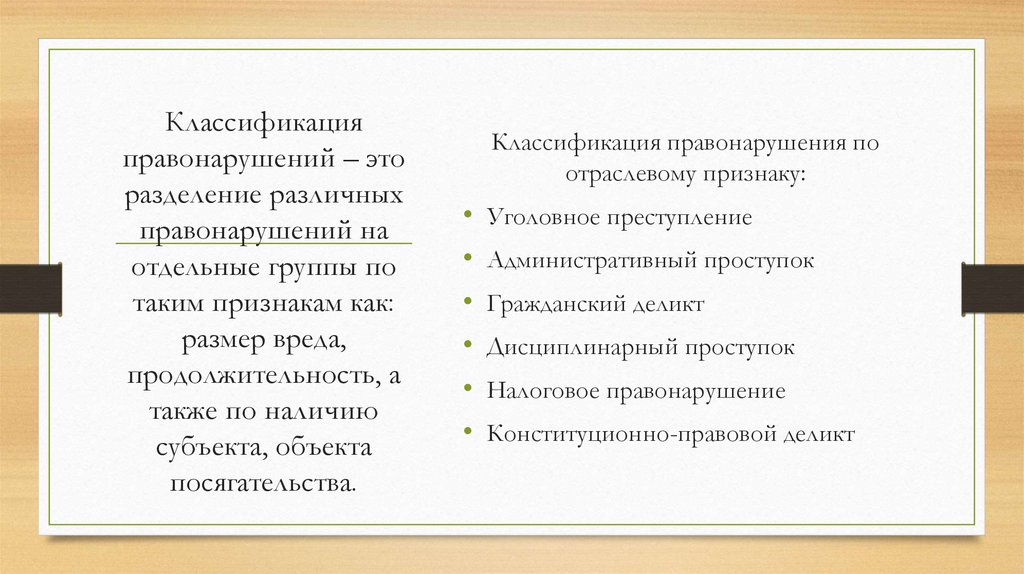 Классификация правонарушений – это разделение различных правонарушений на отдельные группы по таким признакам как: размер вреда, продолжительность, а также по наличию субъекта, объекта посягательства.

Классификация правонарушения по отраслевому признаку:

• Уголовное преступление
• Административный проступок
• Гражданский деликт
• Дисциплинарный проступок
• Налоговое правонарушение
• Конституционно-правовой деликт